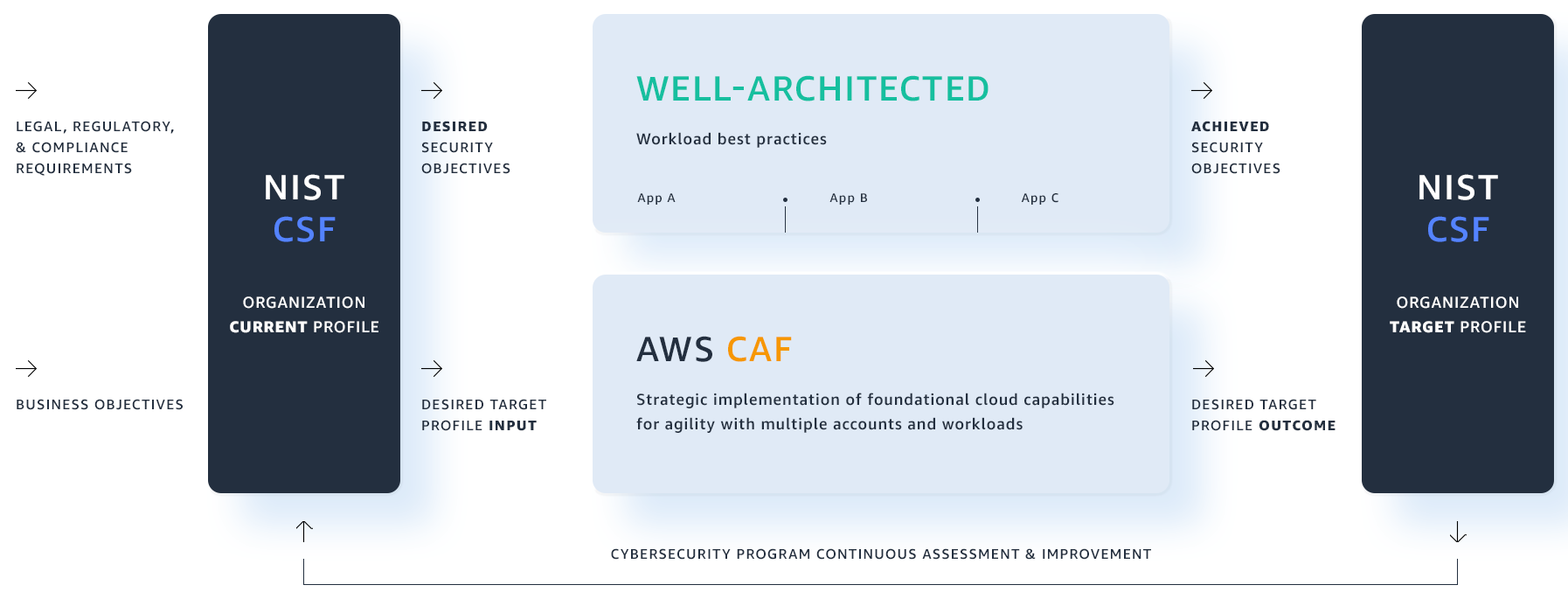 LEGAL, REGULATORY, & COMPLIANCE REQUIREMENTS

BUSINESS OBJECTIVES

NIST
CSF

ORGANIZATION
CURRENT PROFILE

DESIRED SECURITY OBJECTIVES

DESIRED TARGET PROFILE INPUT

WELL-ARCHITECTED

Workload best practices

App A

App B

App C

AWS CAF

Strategic implementation of foundational cloud capabilities for agility with multiple accounts and workloads

ACHIEVED SECURITY OBJECTIVES

DESIRED TARGET PROFILE OUTCOME

NIST
CSF

ORGANIZATION
TARGET PROFILE

CYBERSECURITY PROGRAM CONTINUOUS ASSESSMENT & IMPROVEMENT